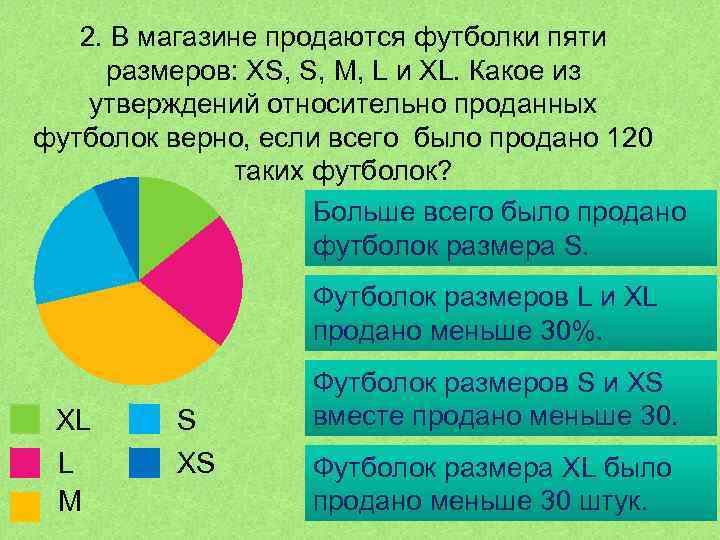 2. В магазине продаются футболки пяти размеров: XS, S, M, L и XL. Какое из утверждений относительно проданных футболок верно, если всего было продано 120 таких футболок?

Больше всего было продано футболок размера S.

Футболок размеров L и XL продано меньше 30%.

Футболок размеров S и XS вместе продано меньше 30.

Футболок размера XL было продано меньше 30 штук.

XL
L
M
S
XS